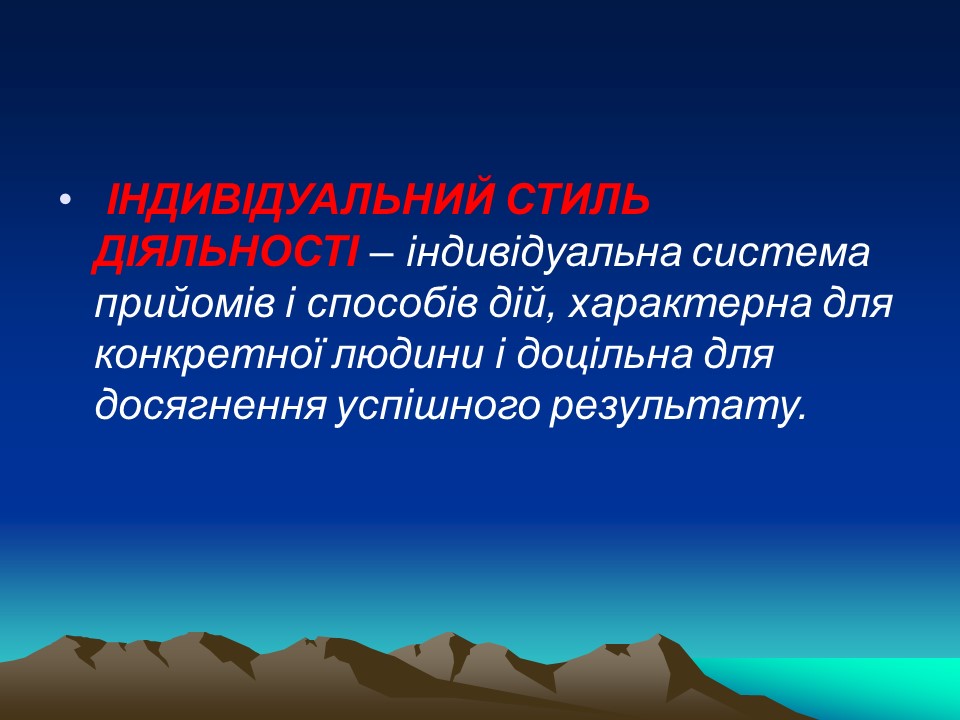 • ІНДИВІДУАЛЬНИЙ СТИЛЬ ДІЯЛЬНОСТІ – індивідуальна система прийомів і способів дій, характерна для конкретної людини і доцільна для досягнення успішного результату.